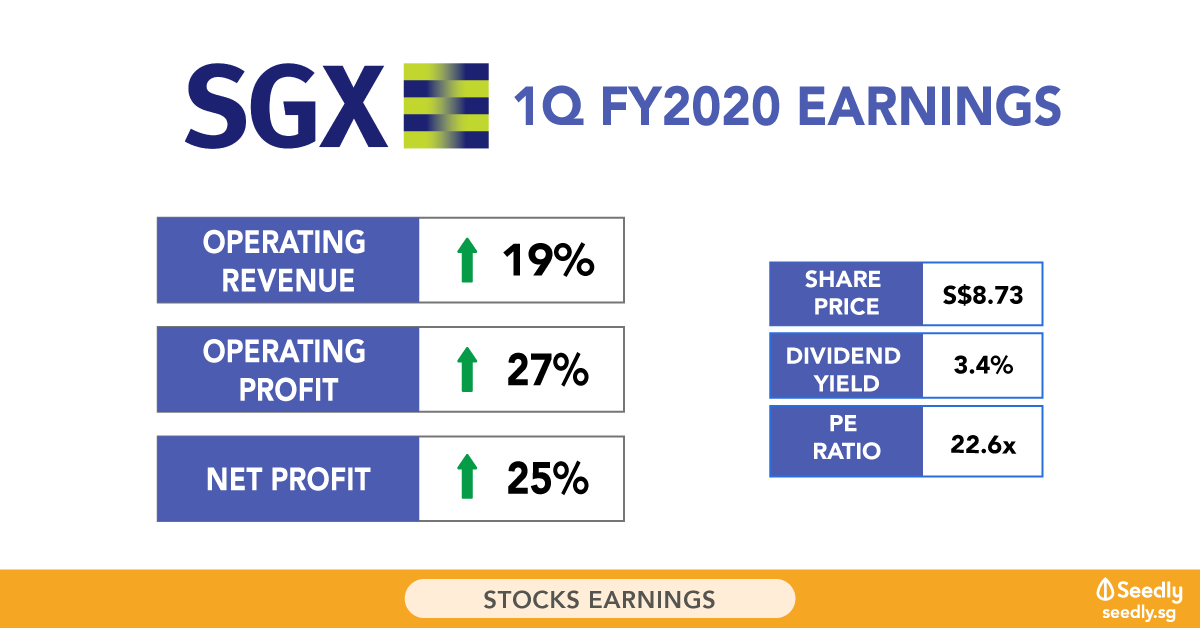 SGX 1Q FY2020 EARNINGS

| OPERATING REVENUE | 19% |
|---|---|
| OPERATING PROFIT | 27% |
| NET PROFIT | 25% |

| SHARE PRICE | S$8.73 |
|---|---|
| DIVIDEND YIELD | 3.4% |
| PE RATIO | 22.6x |

STOCKS EARNINGS

Seedly
seedly.sg